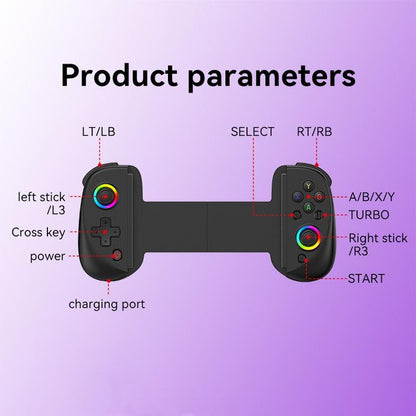 Product parameters

LT/LB

SELECT

RT/RB

left stick /L3

Cross key

power

charging port

Y

X

B

A

A/B/X/Y

TURBO

Right stick /R3

START